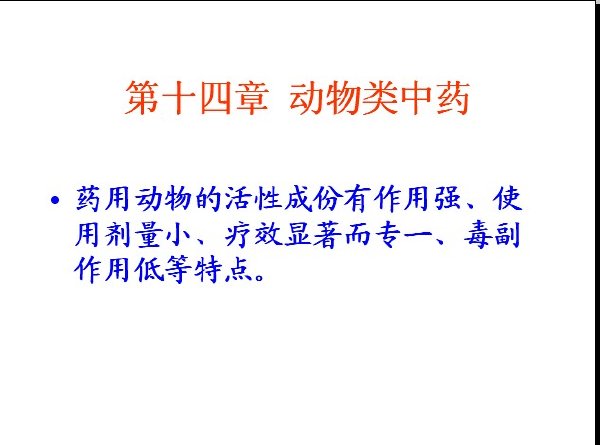 第十四章 动物类中药

• 药用动物的活性成份有作用强、使用剂量小、疗效显著而专一、毒副作用低等特点。